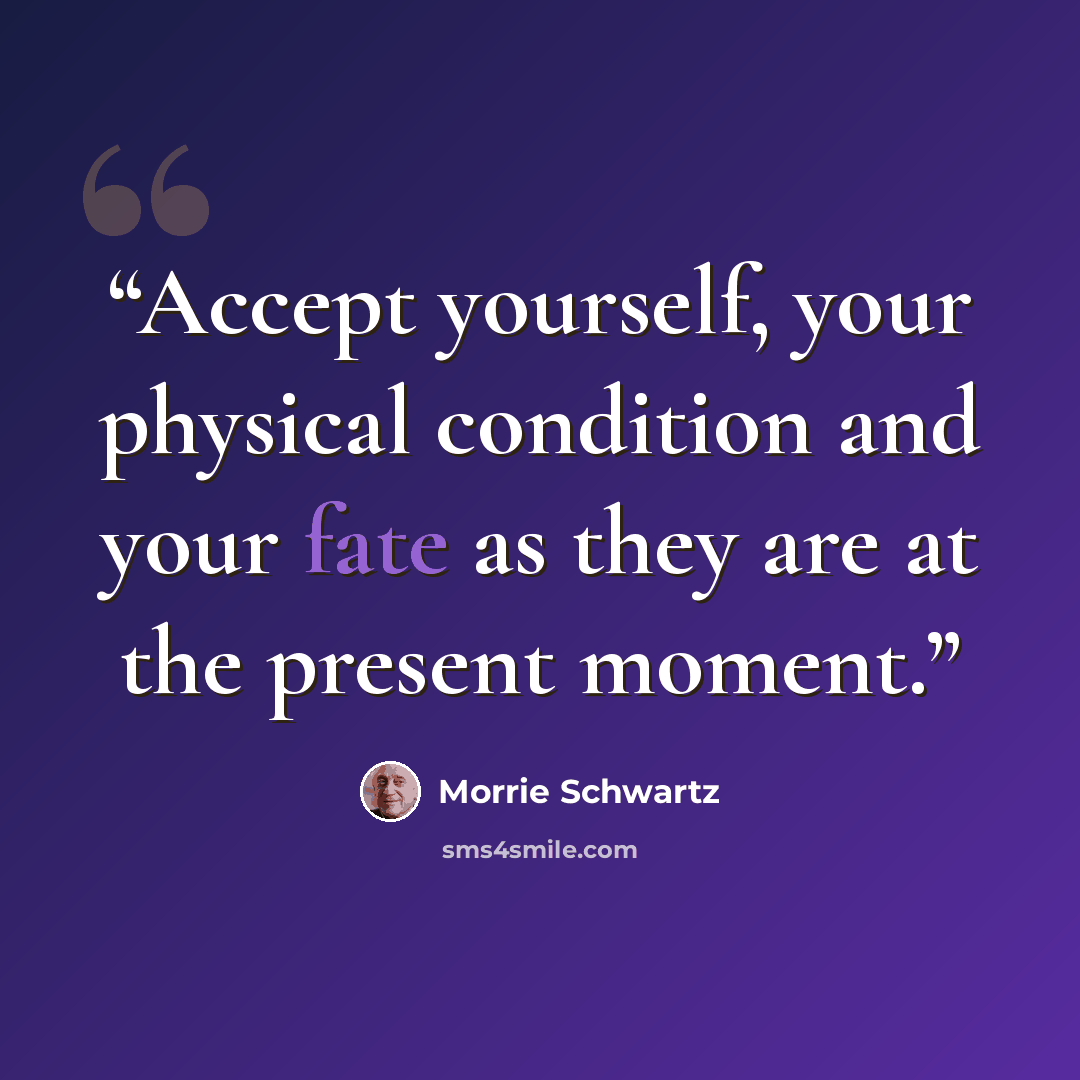 "Accept yourself, your physical condition and your fate as they are at the present moment."

Morrie Schwartz

sms4smile.com